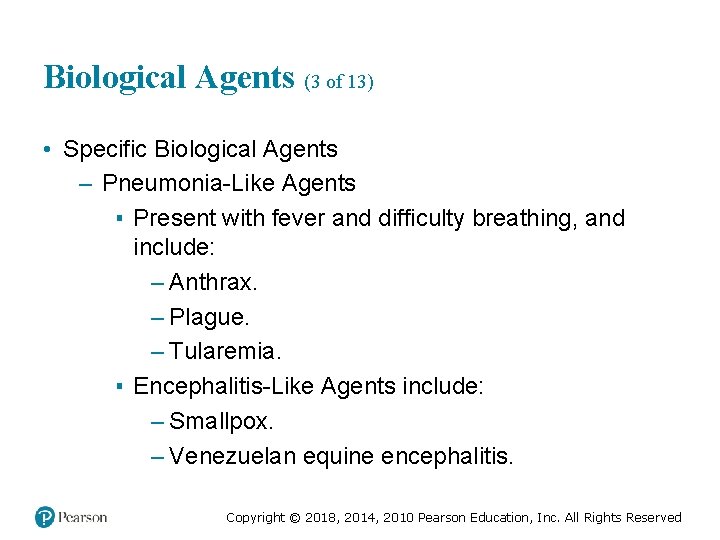 Biological Agents (3 of 13)

• Specific Biological Agents
– Pneumonia-Like Agents
▪ Present with fever and difficulty breathing, and include:
– Anthrax.
– Plague.
– Tularemia.
▪ Encephalitis-Like Agents include:
– Smallpox.
– Venezuelan equine encephalitis.

Pearson

Copyright © 2018, 2014, 2010 Pearson Education, Inc. All Rights Reserved